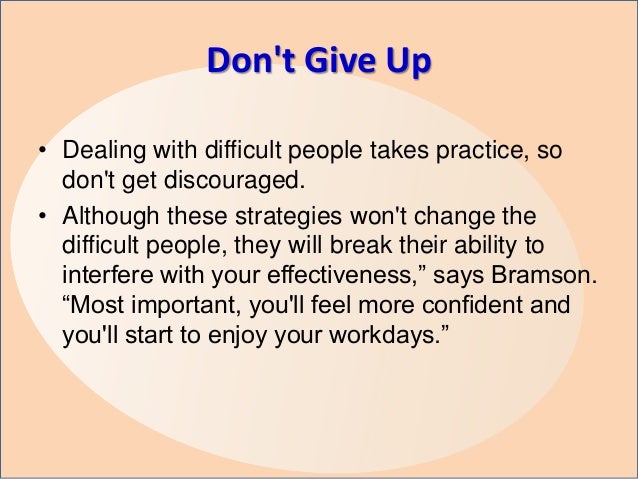 Don't Give Up

• Dealing with difficult people takes practice, so don't get discouraged.

• Although these strategies won't change the difficult people, they will break their ability to interfere with your effectiveness,” says Bramson. “Most important, you'll feel more confident and you'll start to enjoy your workdays.”